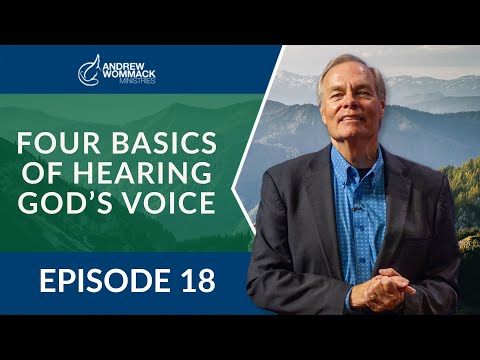 ANDREW WOMMACK MINISTRIES

FOUR BASICS OF HEARING GOD'S VOICE

EPISODE 18